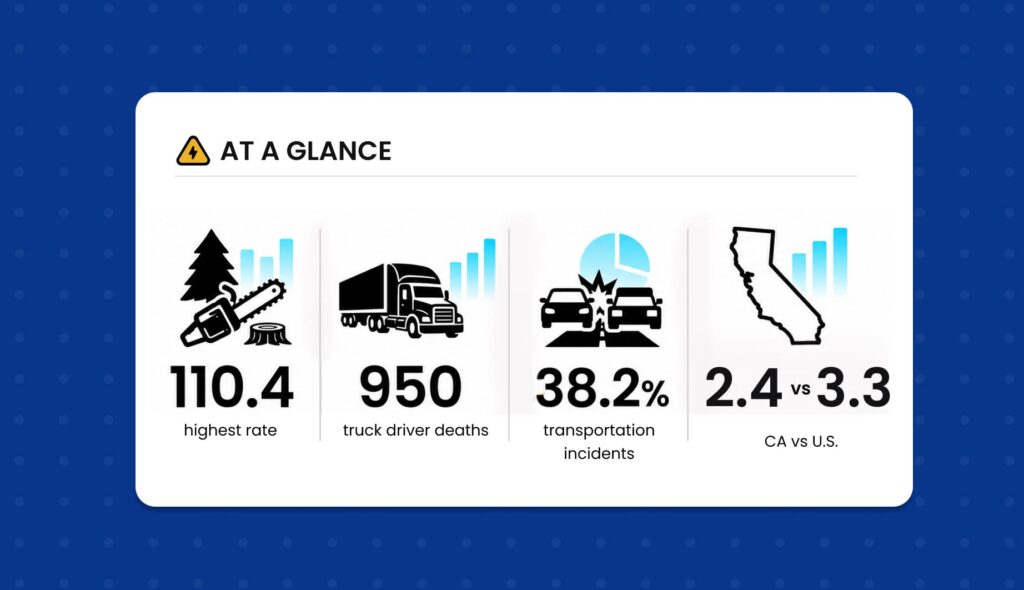 AT A GLANCE

110.4
highest rate

950
truck driver deaths

38.2%
transportation incidents

2.4 vs 3.3
CA vs U.S.